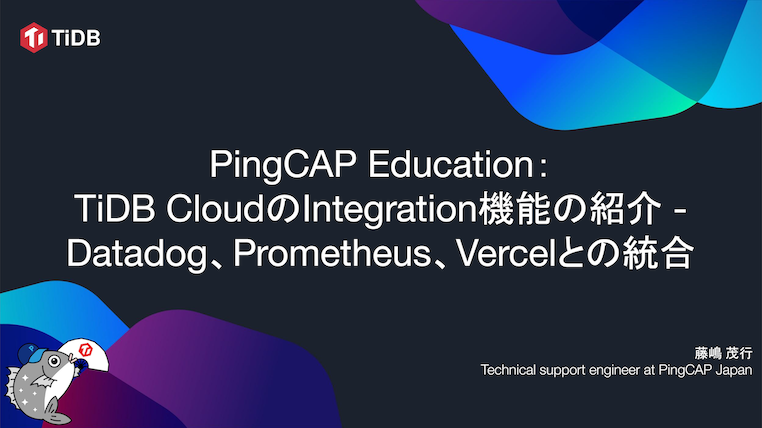 TiDB

PingCAP Education：
TiDB CloudのIntegration機能の紹介 - Datadog、Prometheus、Vercelとの統合

藤嶋 茂行
Technical support engineer at PingCAP Japan